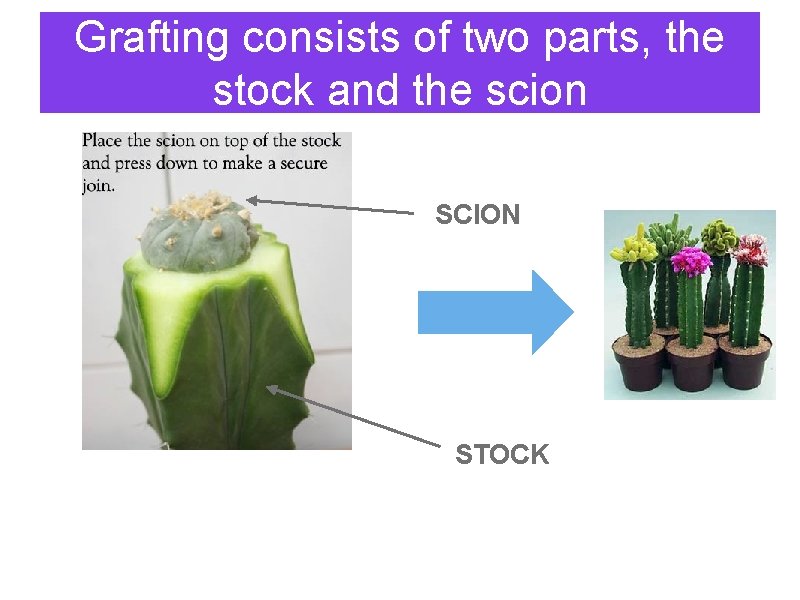 Grafting consists of two parts, the stock and the scion

Place the scion on top of the stock and press down to make a secure join.

SCION

STOCK